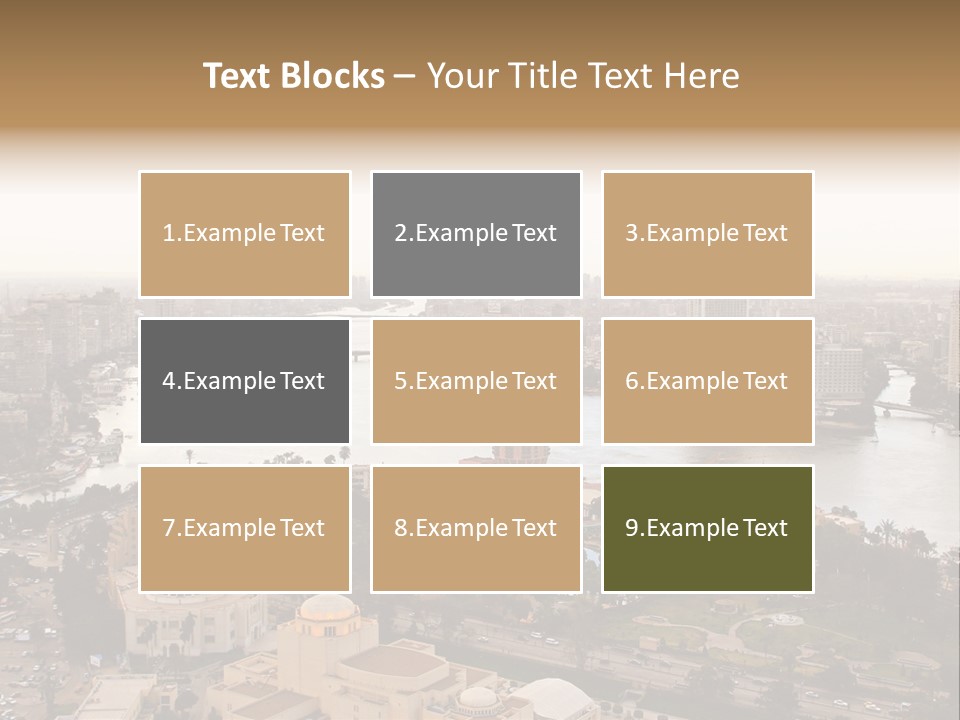 Text Blocks – Your Title Text Here

1.Example Text

2.Example Text

3.Example Text

4.Example Text

5.Example Text

6.Example Text

7.Example Text

8.Example Text

9.Example Text